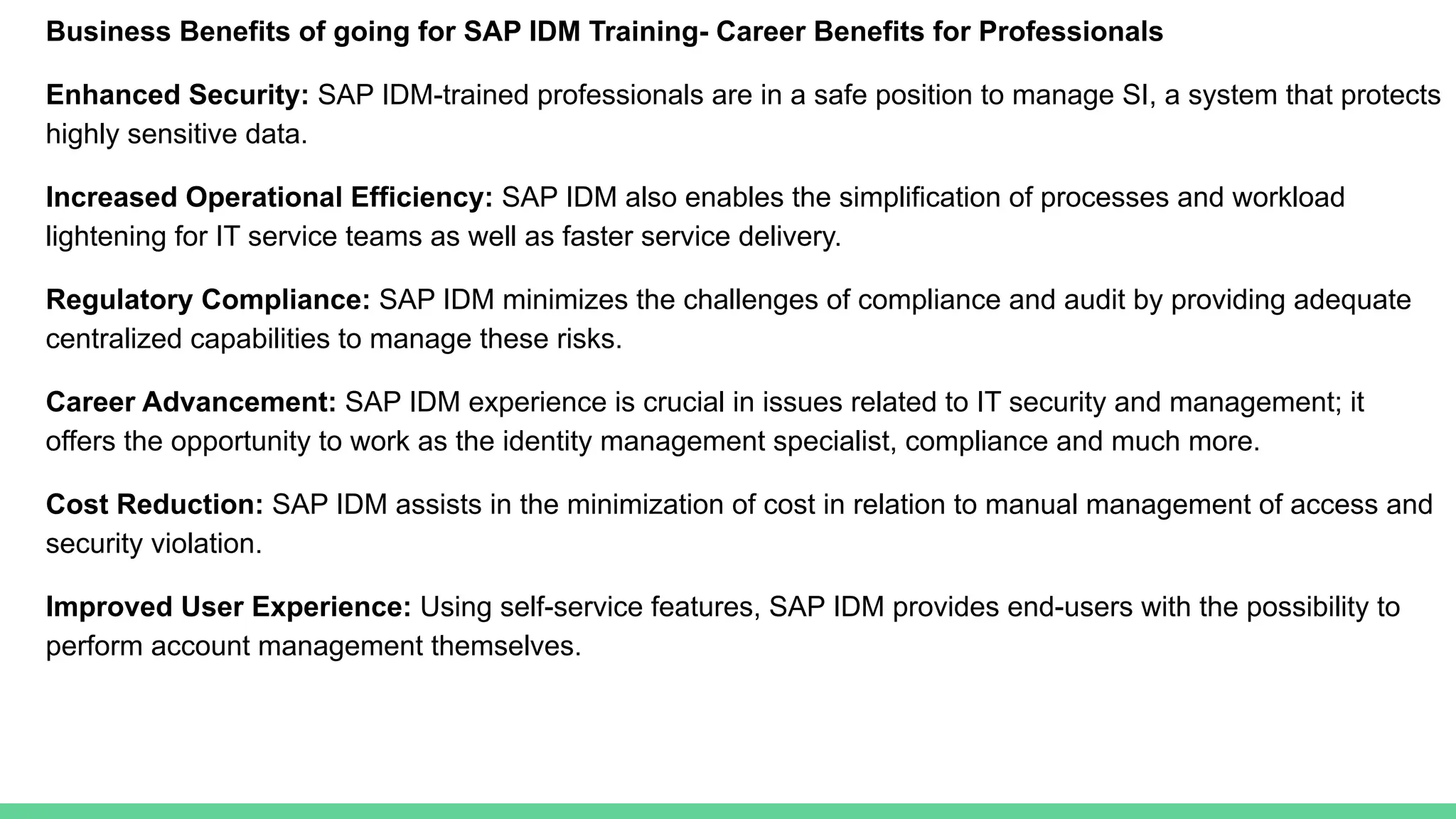 Business Benefits of going for SAP IDM Training- Career Benefits for Professionals

Enhanced Security: SAP IDM-trained professionals are in a safe position to manage SI, a system that protects highly sensitive data.

Increased Operational Efficiency: SAP IDM also enables the simplification of processes and workload lightening for IT service teams as well as faster service delivery.

Regulatory Compliance: SAP IDM minimizes the challenges of compliance and audit by providing adequate centralized capabilities to manage these risks.

Career Advancement: SAP IDM experience is crucial in issues related to IT security and management; it offers the opportunity to work as the identity management specialist, compliance and much more.

Cost Reduction: SAP IDM assists in the minimization of cost in relation to manual management of access and security violation.

Improved User Experience: Using self-service features, SAP IDM provides end-users with the possibility to perform account management themselves.